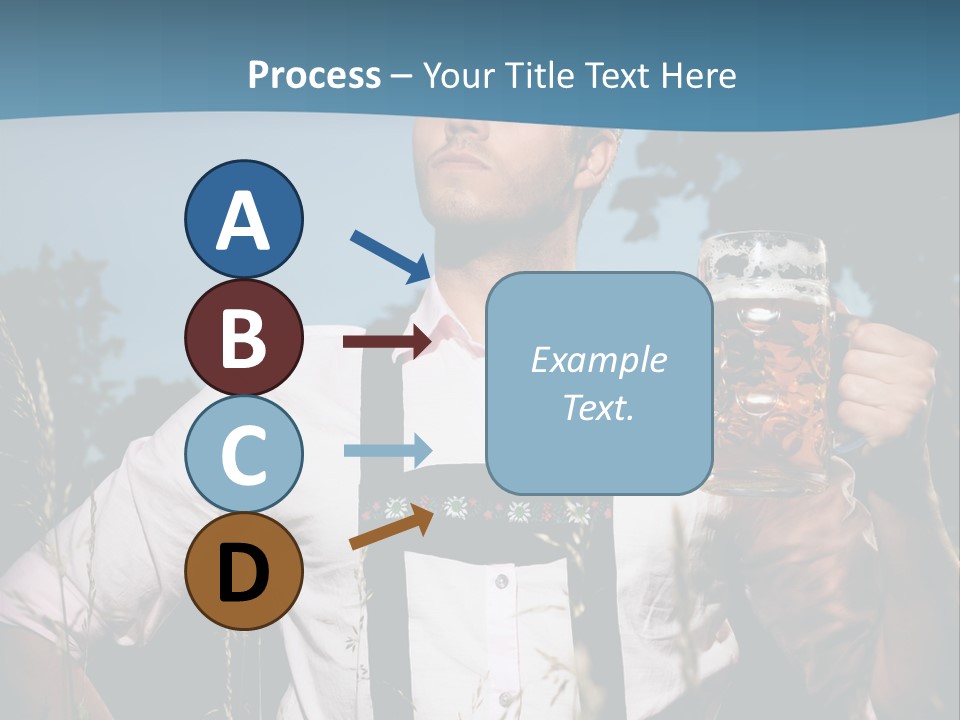 Process – Your Title Text Here

A

B

C

D

Example Text.